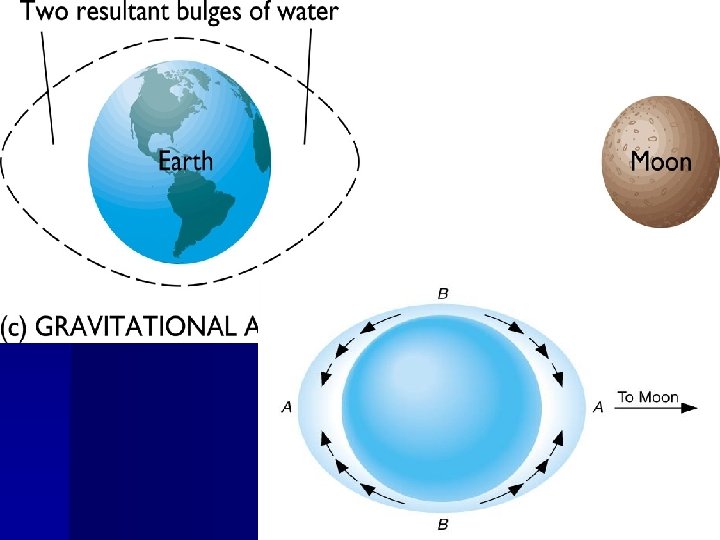 Two resultant bulges of water

Earth

Moon

(c) GRAVITATIONAL A

B

A

A

To Moon

B